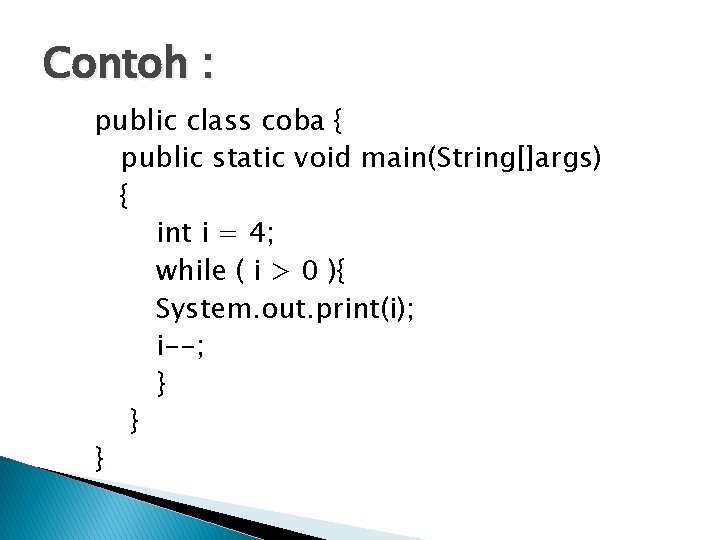 Contoh :

public class coba {
public static void main(String[]args)
{
int i = 4;
while ( i > 0 ){
System.out.print(i);
i--;
}
}
}